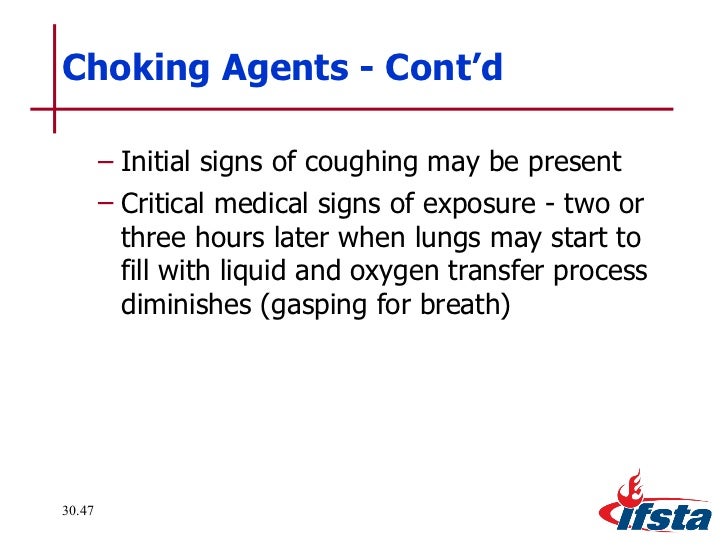 Choking Agents - Cont’d

– Initial signs of coughing may be present

– Critical medical signs of exposure - two or three hours later when lungs may start to fill with liquid and oxygen transfer process diminishes (gasping for breath)

30.47

ifsta